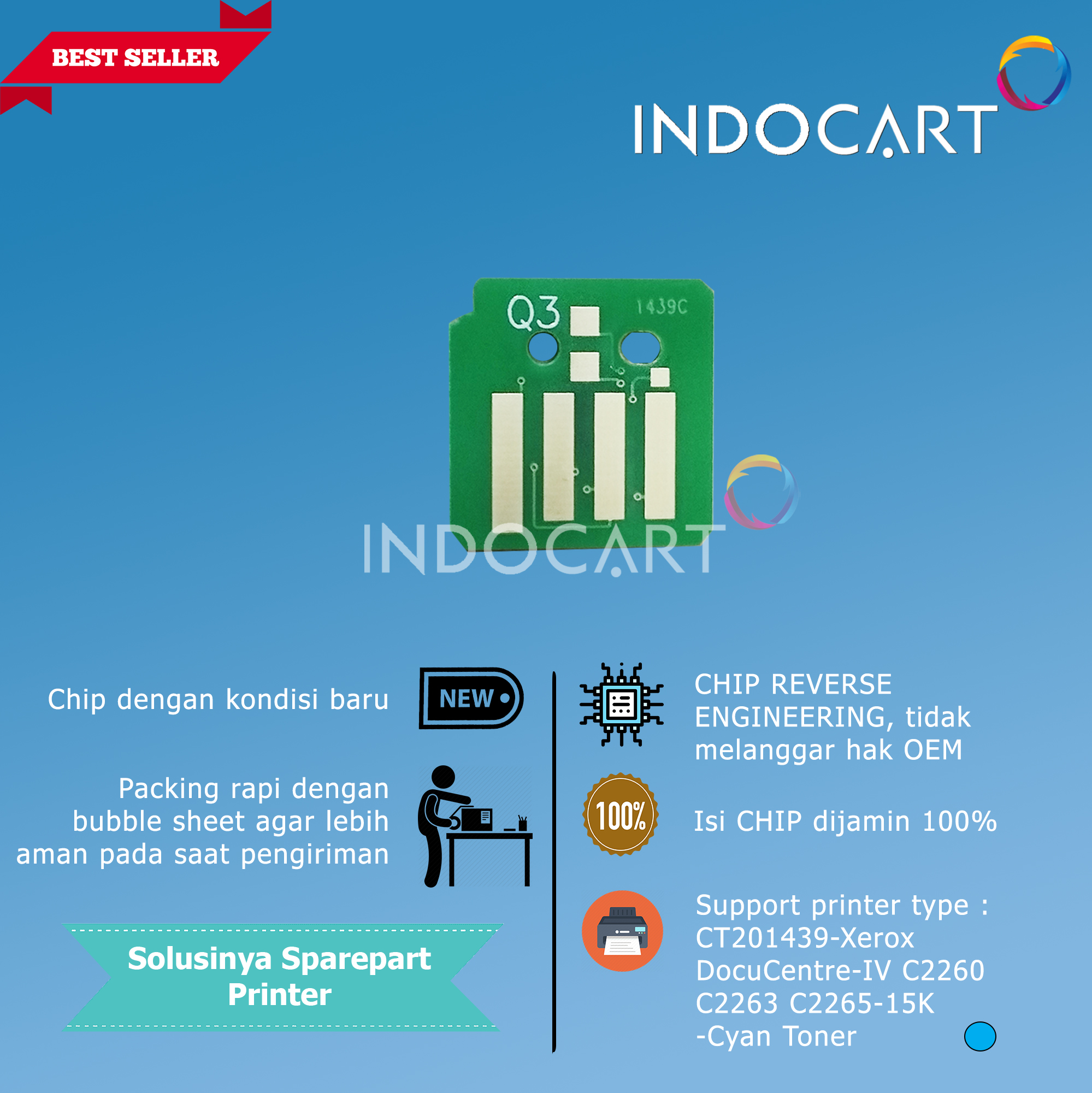 BEST SELLER

INDOCART

Q3 1439C

INDOCART

Chip dengan kondisi baru

NEW

Packing rapi dengan bubble sheet agar lebih aman pada saat pengiriman

Solusinya Sparepart Printer

CHIP REVERSE ENGINEERING, tidak melanggar hak OEM

100%

Isi CHIP dijamin 100%

Support printer type : CT201439-Xerox DocuCentre-IV C2260 C2263 C2265-15K -Cyan Toner